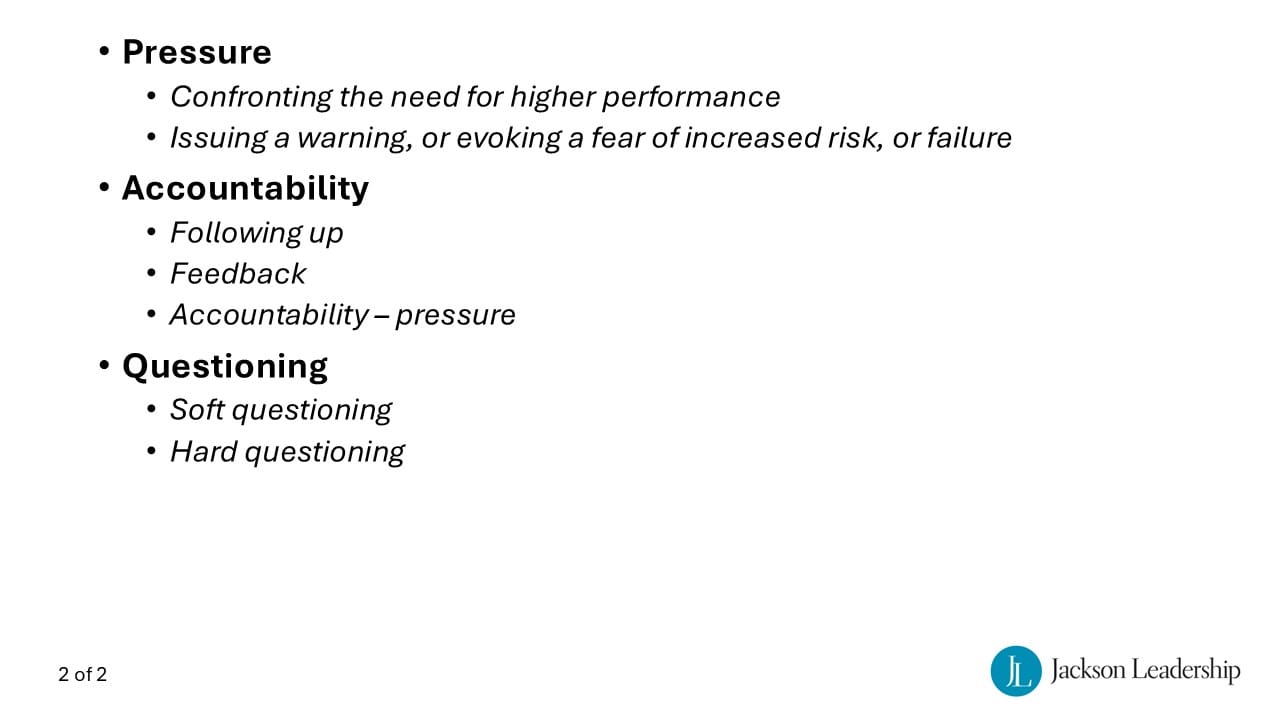 • Pressure
  • Confronting the need for higher performance
  • Issuing a warning, or evoking a fear of increased risk, or failure
• Accountability
  • Following up
  • Feedback
  • Accountability – pressure
• Questioning
  • Soft questioning
  • Hard questioning

2 of 2

JL Jackson Leadership